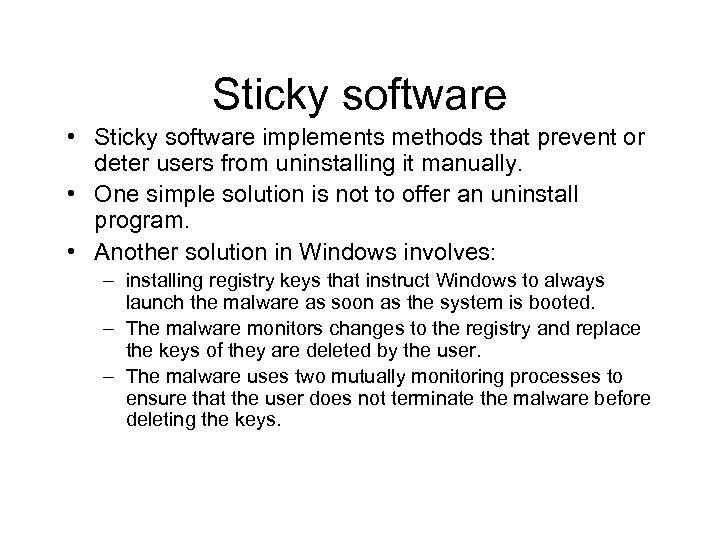 Sticky software

• Sticky software implements methods that prevent or deter users from uninstalling it manually.
• One simple solution is not to offer an uninstall program.
• Another solution in Windows involves:
– installing registry keys that instruct Windows to always launch the malware as soon as the system is booted.
– The malware monitors changes to the registry and replace the keys of they are deleted by the user.
– The malware uses two mutually monitoring processes to ensure that the user does not terminate the malware before deleting the keys.